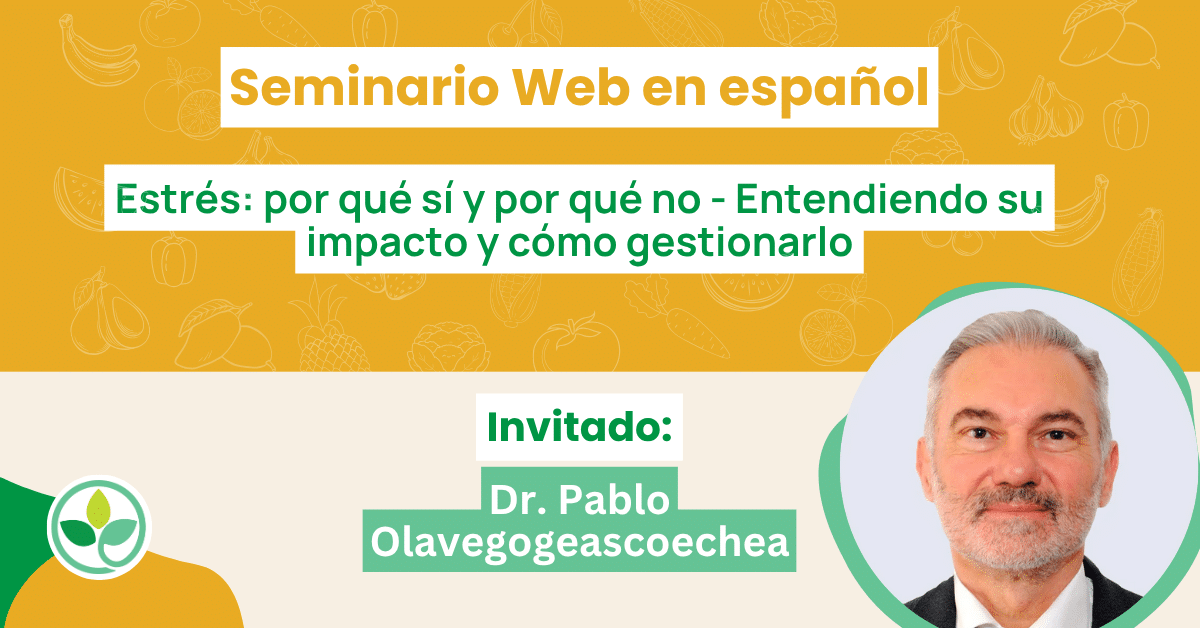 Seminario Web en español

Estrés: por qué sí y por qué no - Entendiendo su impacto y cómo gestionarlo

Invitado:

Dr. Pablo Olavegogeascoechea